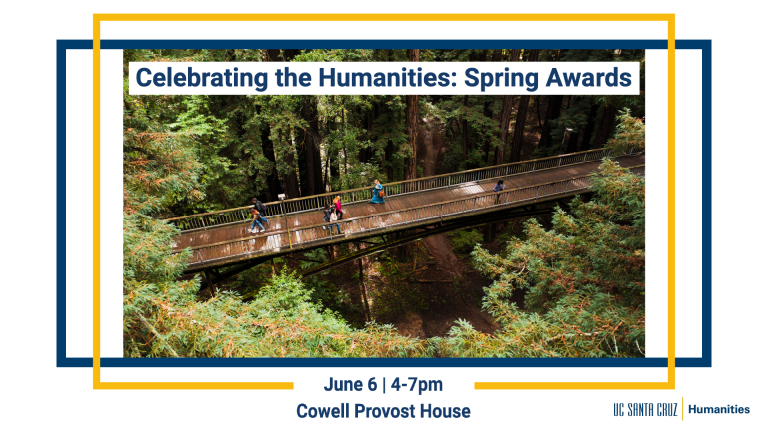 Celebrating the Humanities: Spring Awards

June 6 | 4-7pm
Cowell Provost House

UC SANTA CRUZ | Humanities